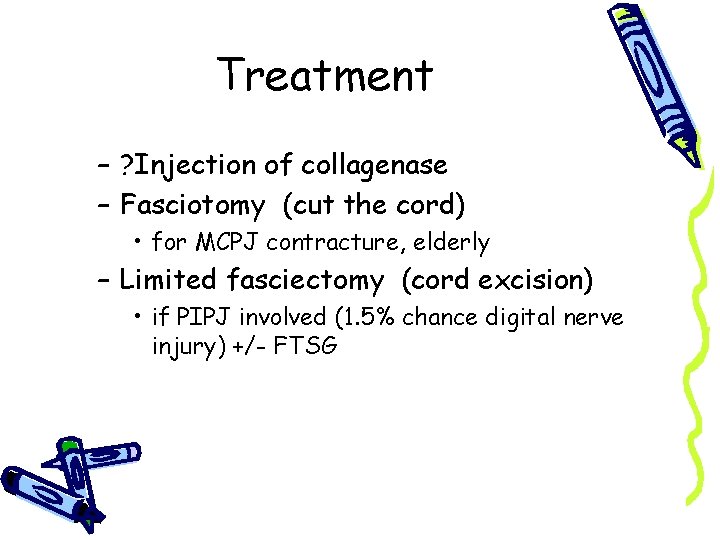 Treatment

– ?Injection of collagenase
– Fasciotomy (cut the cord)
• for MCPJ contracture, elderly
– Limited fasciectomy (cord excision)
• if PIPJ involved (1.5% chance digital nerve injury) +/- FTSG